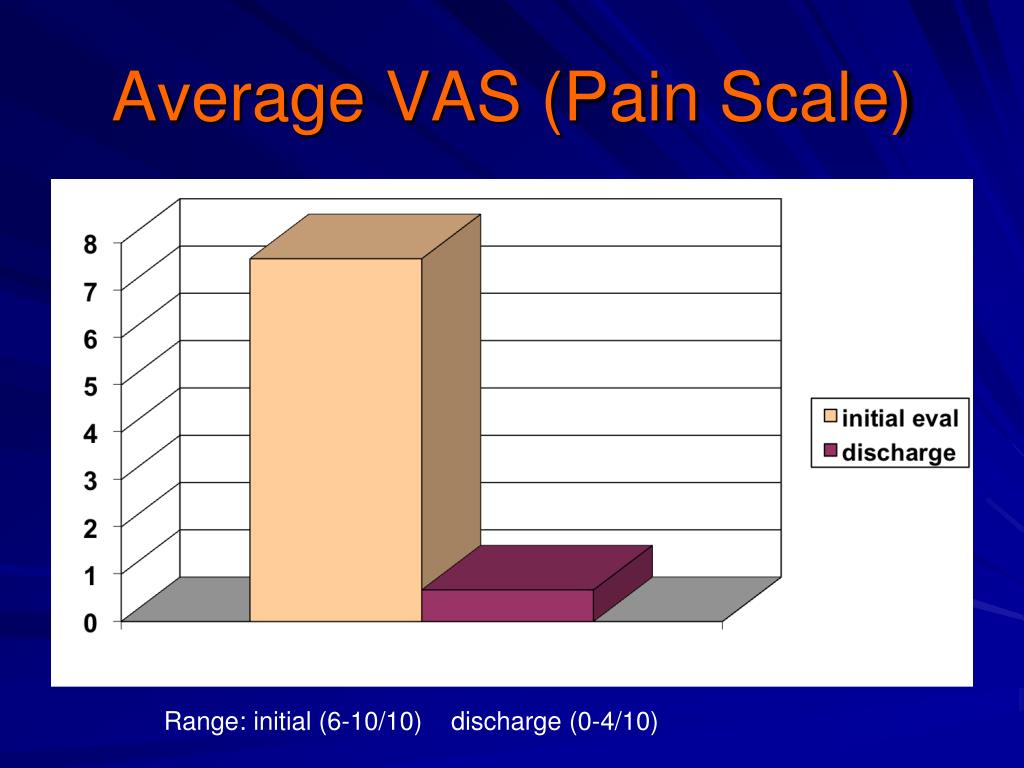 Average VAS (Pain Scale)

8
7
6
5
4
3
2
1
0

initial eval
discharge

Range: initial (6-10/10) discharge (0-4/10)